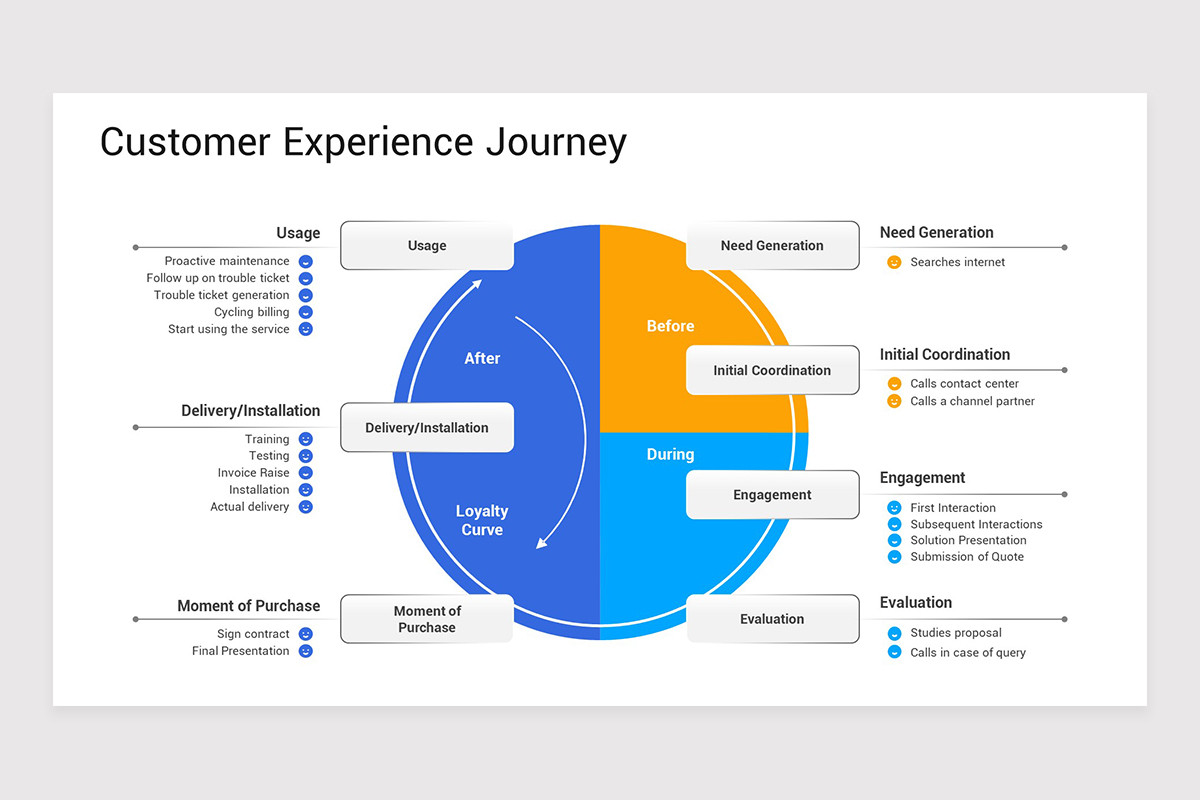 Customer Experience Journey

Usage
Proactive maintenance
Follow up on trouble ticket
Trouble ticket generation
Cycling billing
Start using the service

Delivery/Installation
Training
Testing
Invoice Raise
Installation
Actual delivery

Moment of Purchase
Sign contract
Final Presentation

Usage

Delivery/Installation

Moment of Purchase

After

Loyalty Curve

Before

During

Need Generation

Initial Coordination

Engagement

Evaluation

Need Generation
Searches internet

Initial Coordination
Calls contact center
Calls a channel partner

Engagement
First Interaction
Subsequent Interactions
Solution Presentation
Submission of Quote

Evaluation
Studies proposal
Calls in case of query